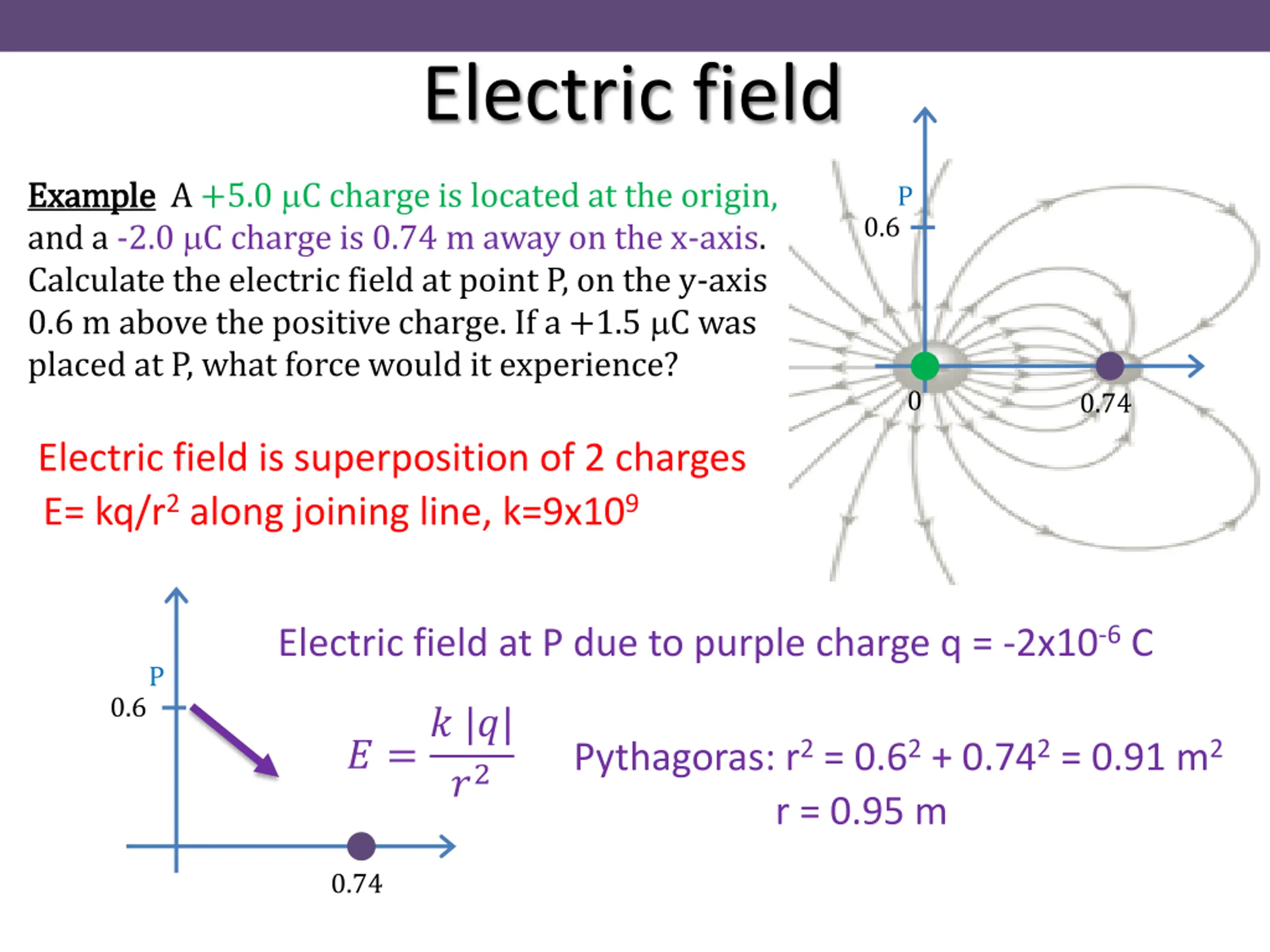 Electric field

Example A +5.0 μC charge is located at the origin, and a -2.0 μC charge is 0.74 m away on the x-axis. Calculate the electric field at point P, on the y-axis 0.6 m above the positive charge. If a +1.5 μC was placed at P, what force would it experience?

P
0.6
0
0.74

Electric field is superposition of 2 charges
E= kq/r$^2$ along joining line, k=9x10$^9$

P
0.6
0.74

Electric field at P due to purple charge q = -2x10$^{-6}$ C

$E = \frac{k\,|q|}{r^2}$

Pythagoras: r$^2$ = 0.6$^2$ + 0.74$^2$ = 0.91 m$^2$
r = 0.95 m